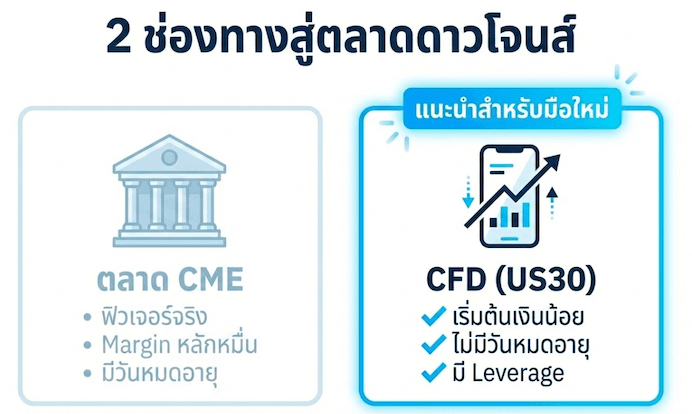 2 ช่องทางสู่ตลาดดาวโจนส์

ตลาด CME
• ฟิวเจอร์จริง
• Margin หลักหมื่น
• มีวันหมดอายุ

แนะนำสำหรับมือใหม่

CFD (US30)
✓ เริ่มต้นเงินน้อย
✓ ไม่มีวันหมดอายุ
✓ มี Leverage